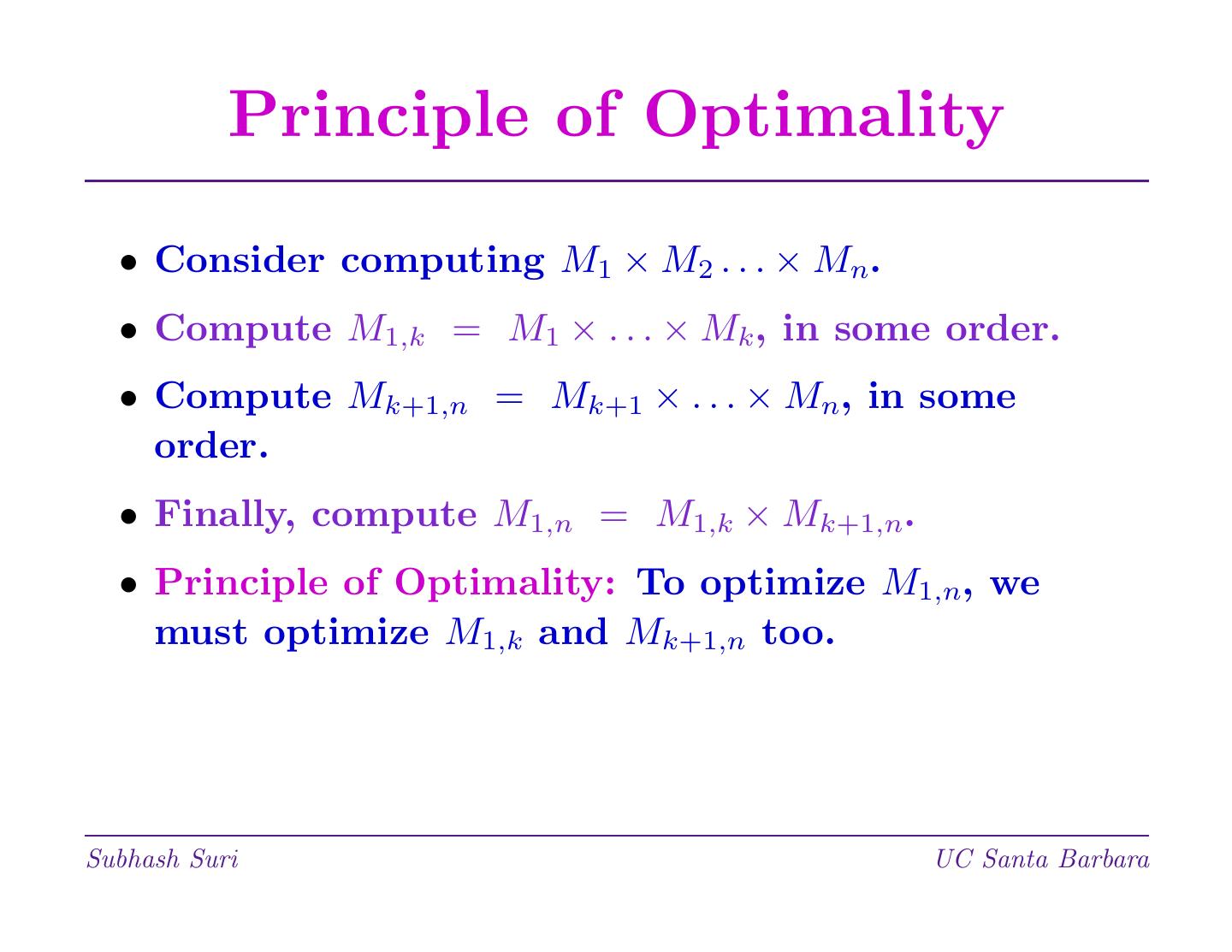 Principle of Optimality

• Consider computing $M_1 \times M_2 \ldots \times M_n$.

• Compute $M_{1,k} = M_1 \times \ldots \times M_k$, in some order.

• Compute $M_{k+1,n} = M_{k+1} \times \ldots \times M_n$, in some order.

• Finally, compute $M_{1,n} = M_{1,k} \times M_{k+1,n}$.

• Principle of Optimality: To optimize $M_{1,n}$, we must optimize $M_{1,k}$ and $M_{k+1,n}$ too.

Subhash Suri

UC Santa Barbara